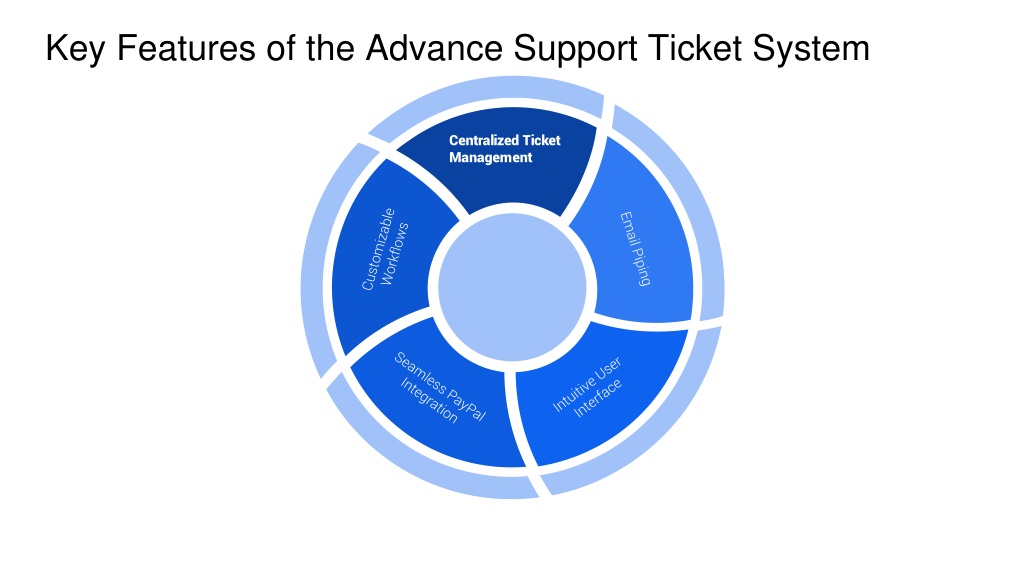 Key Features of the Advance Support Ticket System

Centralized Ticket Management

Email Piping

Intuitive User Interface

Seamless PayPal Integration

Customizable Workflows